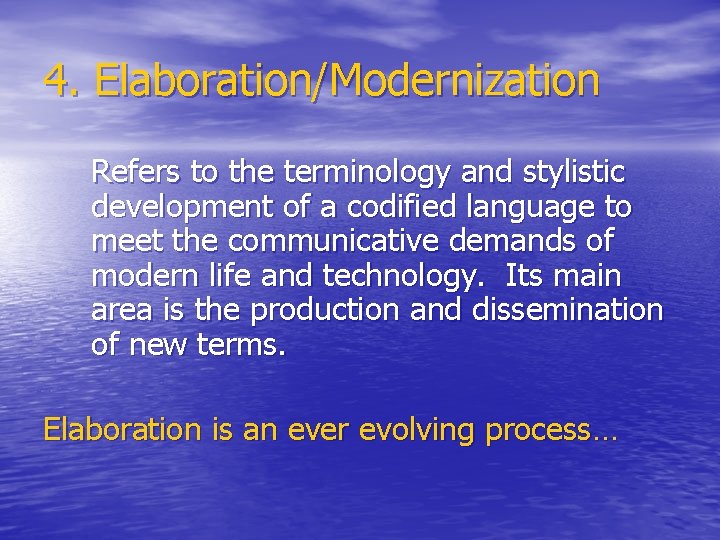 4. Elaboration/Modernization

Refers to the terminology and stylistic development of a codified language to meet the communicative demands of modern life and technology. Its main area is the production and dissemination of new terms.

Elaboration is an ever evolving process…